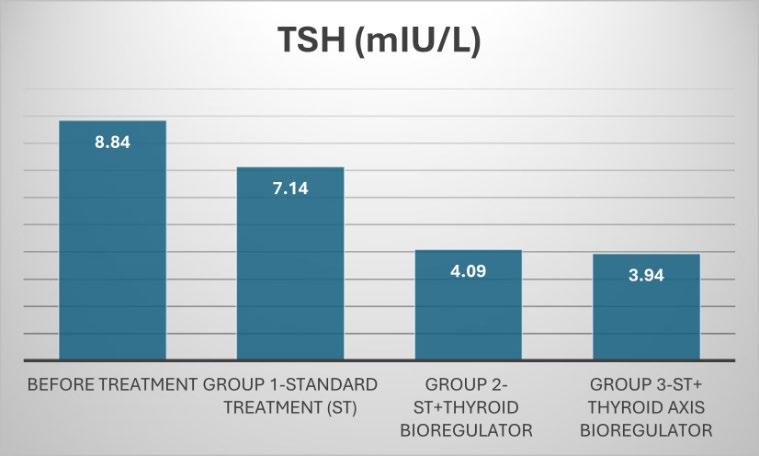 TSH (mIU/L)

8.84

7.14

4.09

3.94

BEFORE TREATMENT

GROUP 1-STANDARD TREATMENT (ST)

GROUP 2-ST+THYROID BIOREGULATOR

GROUP 3-ST+ THYROID AXIS BIOREGULATOR